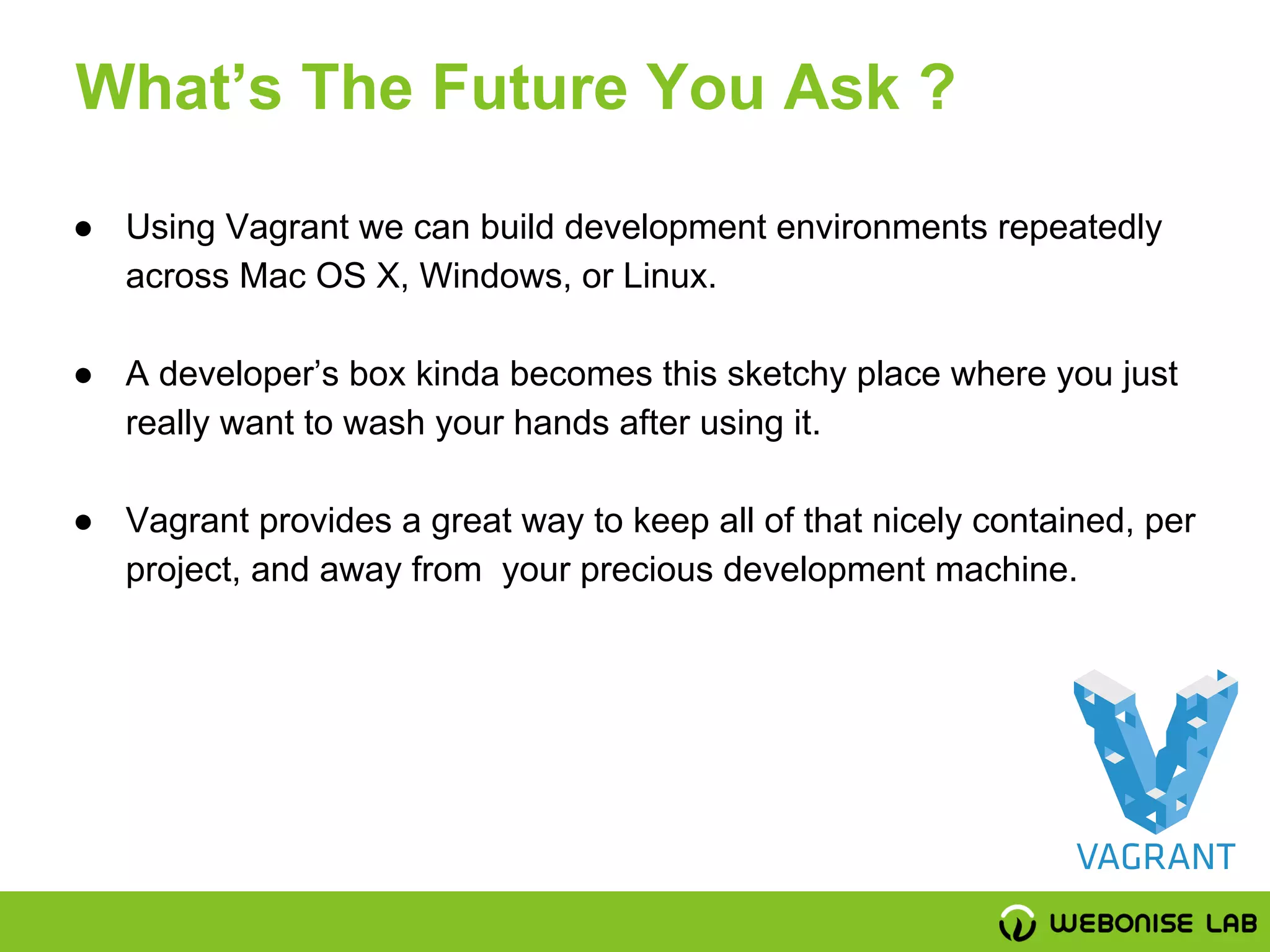 What’s The Future You Ask ?

● Using Vagrant we can build development environments repeatedly across Mac OS X, Windows, or Linux.

● A developer’s box kinda becomes this sketchy place where you just really want to wash your hands after using it.

● Vagrant provides a great way to keep all of that nicely contained, per project, and away from  your precious development machine.

VAGRANT

WEBONISE LAB